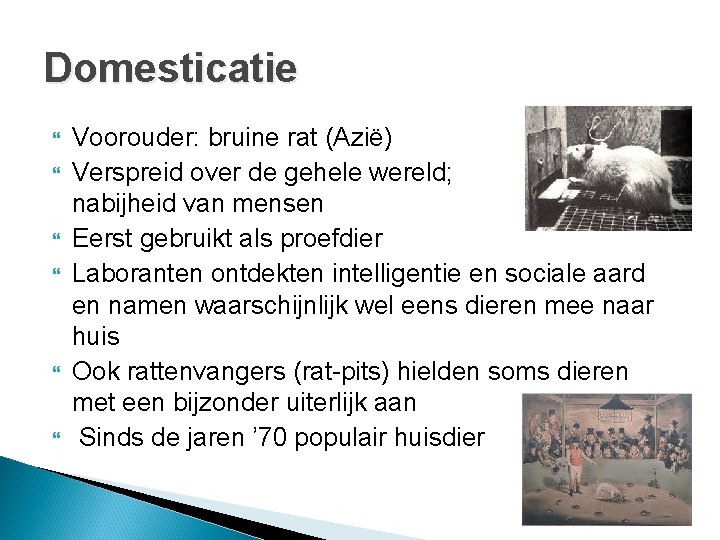 Domesticatie

Voorouder: bruine rat (Azië)
Verspreid over de gehele wereld; nabijheid van mensen
Eerst gebruikt als proefdier
Laboranten ontdekten intelligentie en sociale aard en namen waarschijnlijk wel eens dieren mee naar huis
Ook rattenvangers (rat-pits) hielden soms dieren met een bijzonder uiterlijk aan
Sinds de jaren '70 populair huisdier